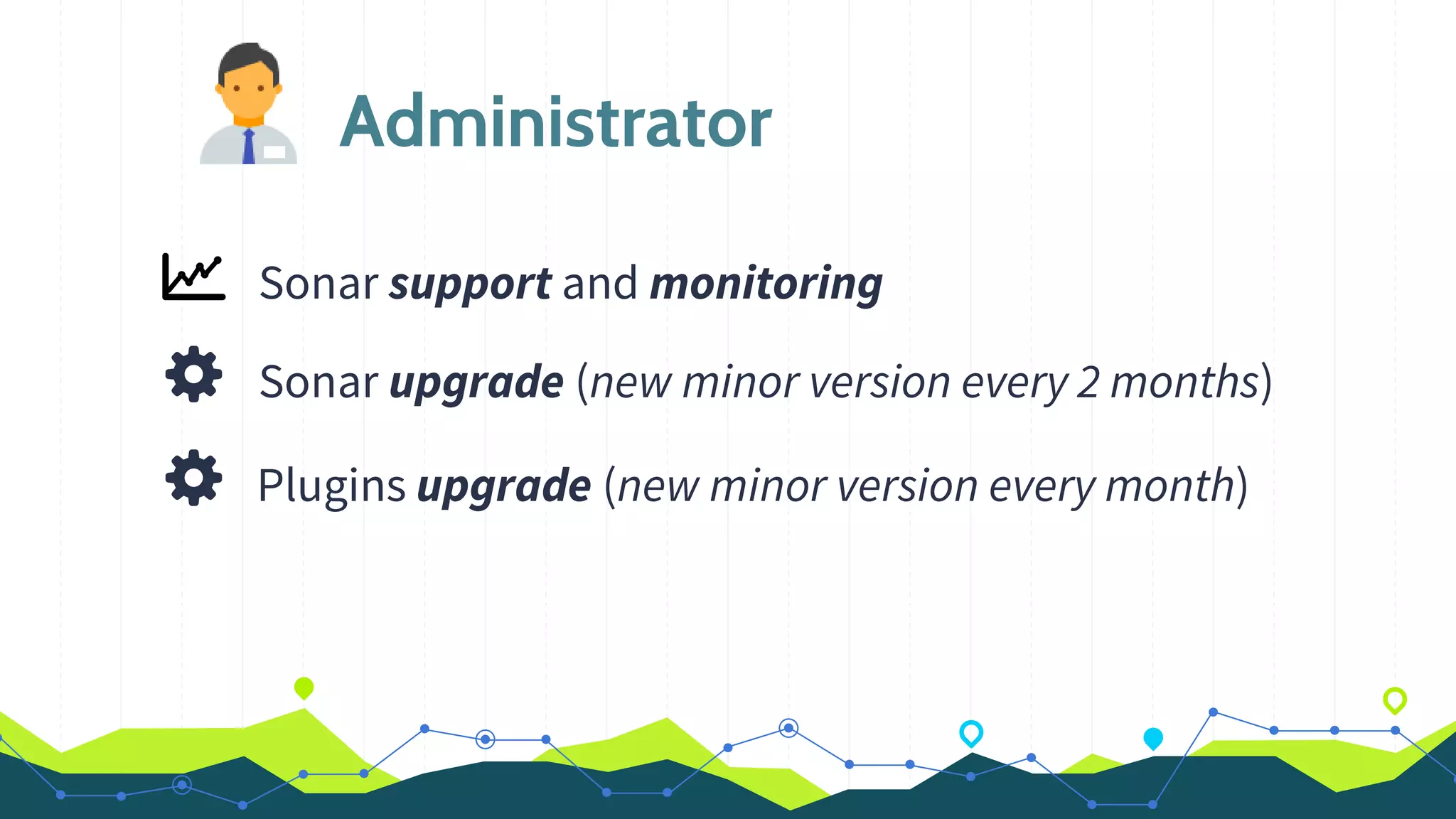 Administrator

Sonar support and monitoring

Sonar upgrade (new minor version every 2 months)

Plugins upgrade (new minor version every month)